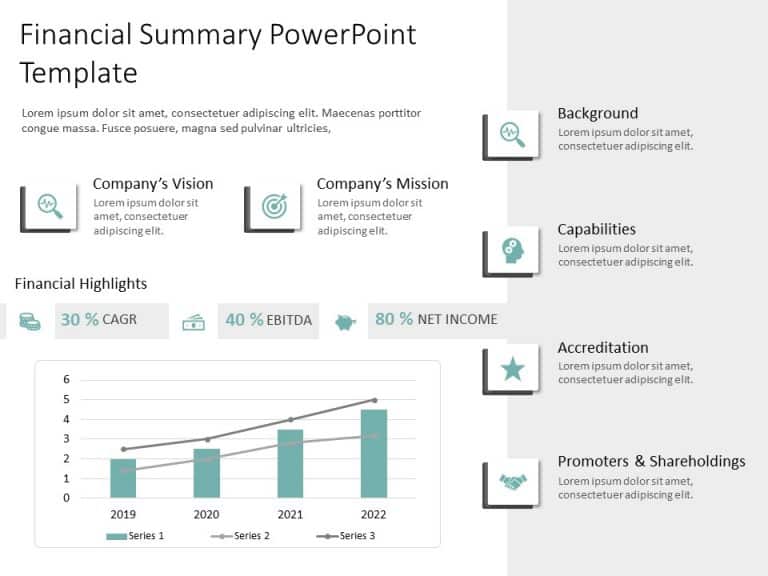 Financial Summary PowerPoint Template

Lorem ipsum dolor sit amet, consectetuer adipiscing elit. Maecenas porttitor congue massa. Fusce posuere, magna sed pulvinar ultricies,

Company's Vision
Lorem ipsum dolor sit amet, consectetuer adipiscing elit.

Company's Mission
Lorem ipsum dolor sit amet, consectetuer adipiscing elit.

Financial Highlights

30 % CAGR

40 % EBITDA

80 % NET INCOME

6
5
4
3
2
1
0

2019
2020
2021
2022

Series 1
Series 2
Series 3

Background
Lorem ipsum dolor sit amet, consectetuer adipiscing elit.

Capabilities
Lorem ipsum dolor sit amet, consectetuer adipiscing elit.

Accreditation
Lorem ipsum dolor sit amet, consectetuer adipiscing elit.

Promoters & Shareholdings
Lorem ipsum dolor sit amet, consectetuer adipiscing elit.